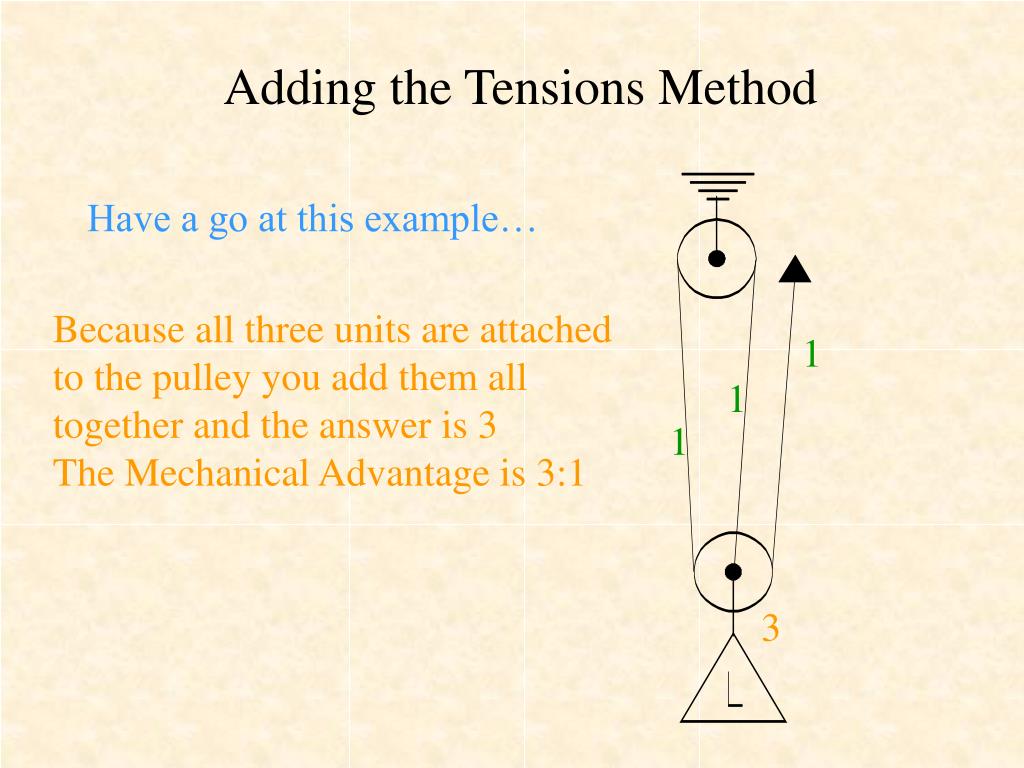 Adding the Tensions Method

Have a go at this example…

Because all three units are attached to the pulley you add them all together and the answer is 3
The Mechanical Advantage is 3:1

1
1
1
3
L